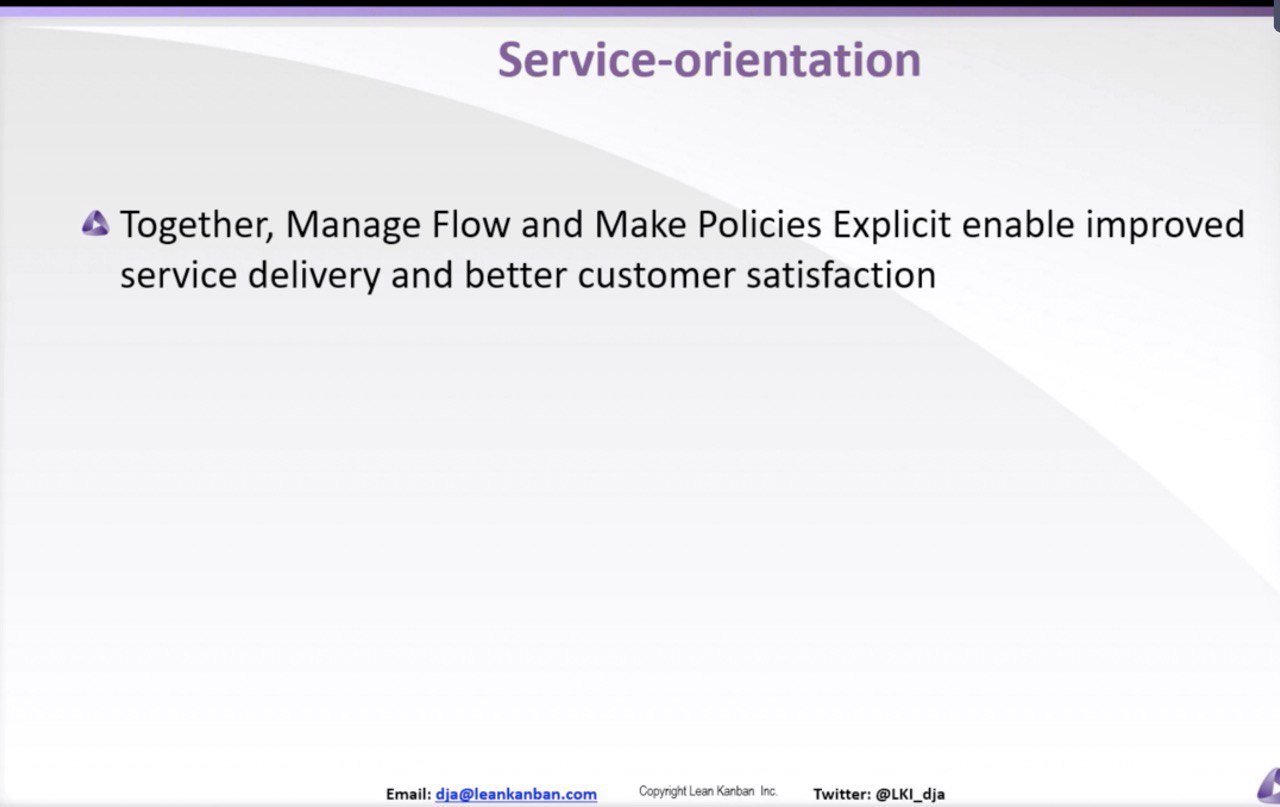 Service-orientation

Together, Manage Flow and Make Policies Explicit enable improved service delivery and better customer satisfaction

Email: dja@leankanban.com Copyright Lean Kanban Inc. Twitter: @LKI_dja